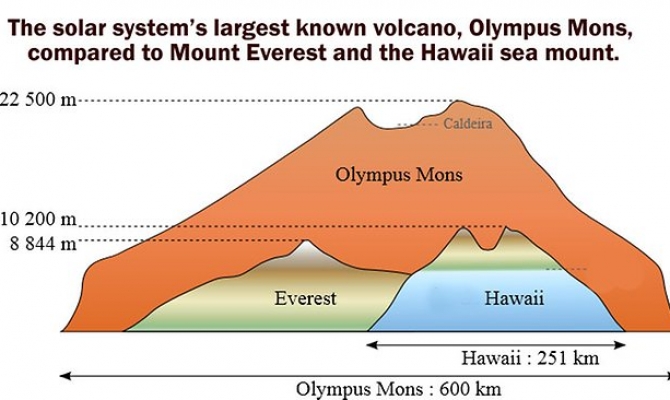 The solar system's largest known volcano, Olympus Mons, compared to Mount Everest and the Hawaii sea mount.

22 500 m

Caldeira

Olympus Mons

10 200 m

8 844 m

Everest

Hawaii

Hawaii : 251 km

Olympus Mons : 600 km